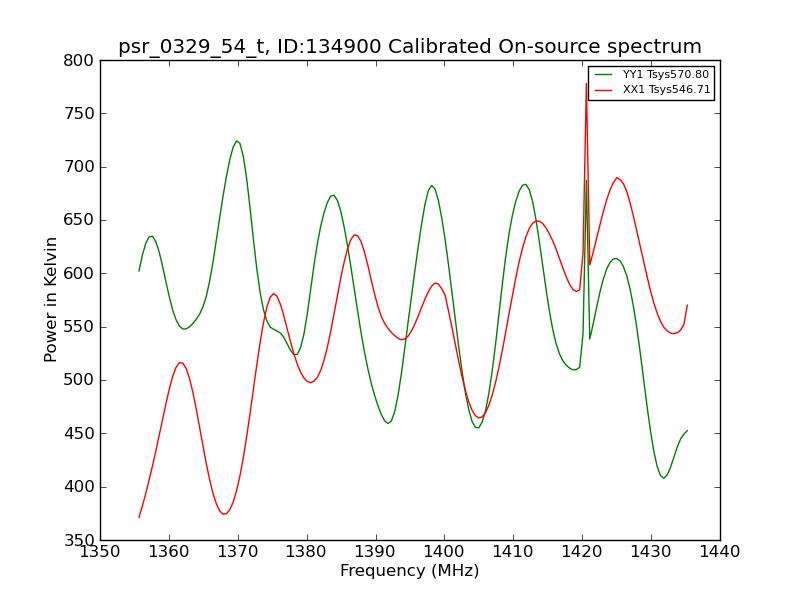 psr_0329_54_t, ID:134900 Calibrated On-source spectrum

YY1 Tsys570.80
XX1 Tsys546.71

Power in Kelvin

800
750
700
650
600
550
500
450
400
350

1350 1360 1370 1380 1390 1400 1410 1420 1430 1440

Frequency (MHz)